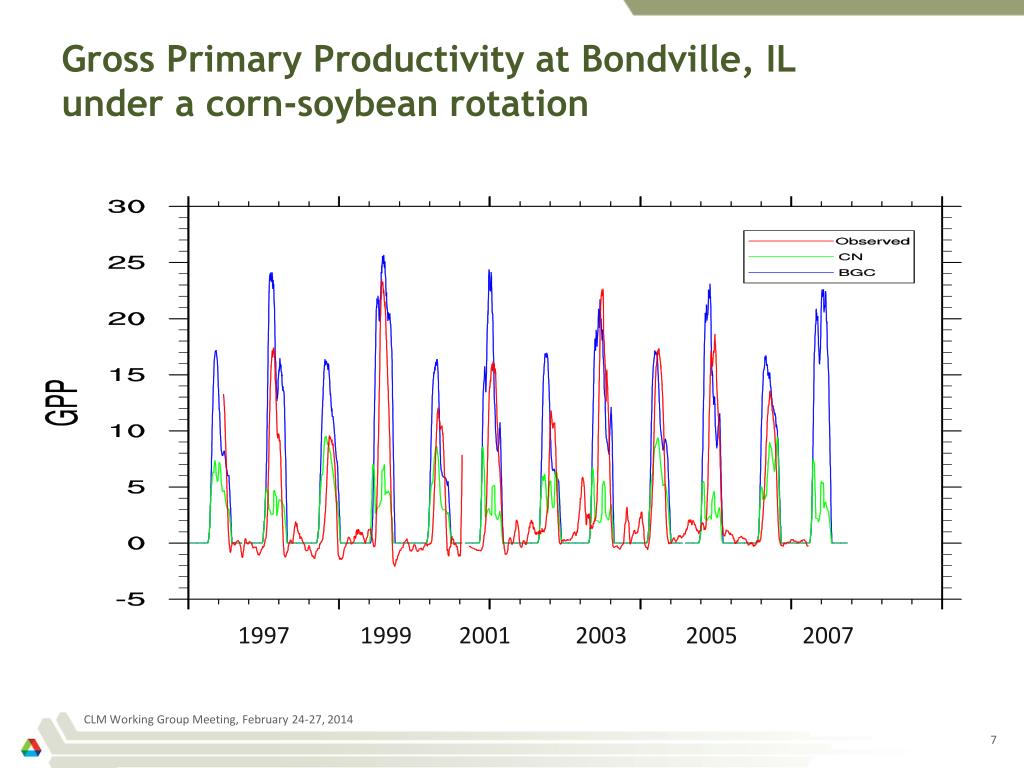 Gross Primary Productivity at Bondville, IL under a corn-soybean rotation

30
25
20
15
10
5
0
-5

GPP

Observed
CN
BGC

1997 1999 2001 2003 2005 2007

CLM Working Group Meeting, February 24-27, 2014

7